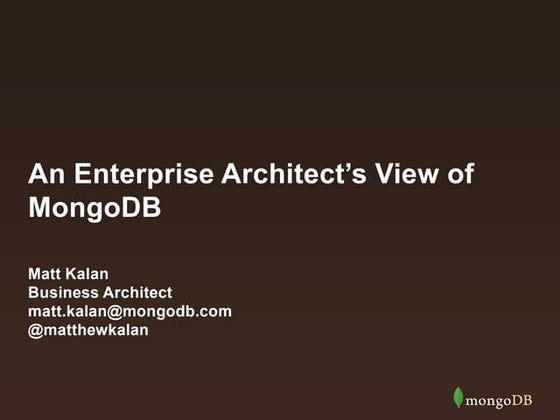 An Enterprise Architect's View of MongoDB

Matt Kalan
Business Architect
matt.kalan@mongodb.com
@matthewkalan

mongoDB